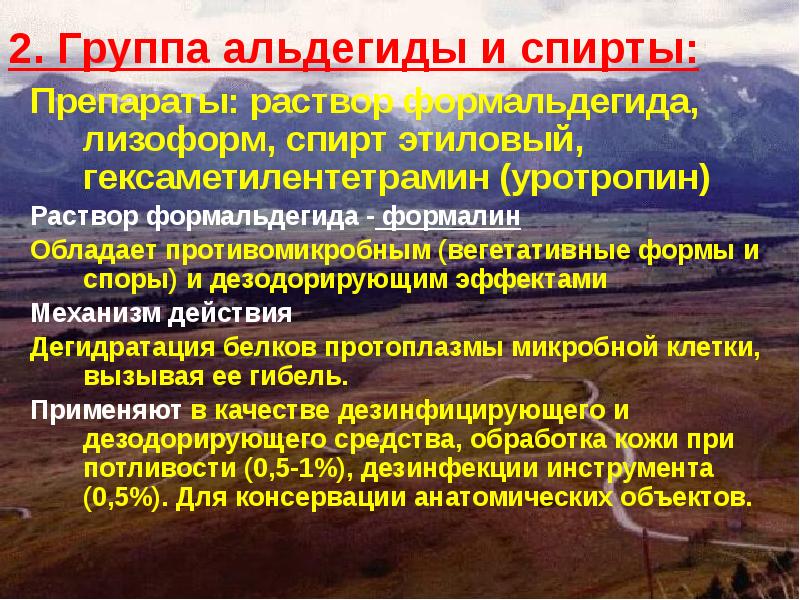 2. Группа альдегиды и спирты:

Препараты: раствор формальдегида, лизоформ, спирт этиловый, гексаметилентетрамин (уротропин)

Раствор формальдегида - формалин

Обладает противомикробным (вегетативные формы и споры) и дезодорирующим эффектами

Механизм действия

Дегидратация белков протоплазмы микробной клетки, вызывая ее гибель.

Применяют в качестве дезинфицирующего и дезодорирующего средства, обработка кожи при потливости (0,5-1%), дезинфекции инструмента (0,5%). Для консервации анатомических объектов.